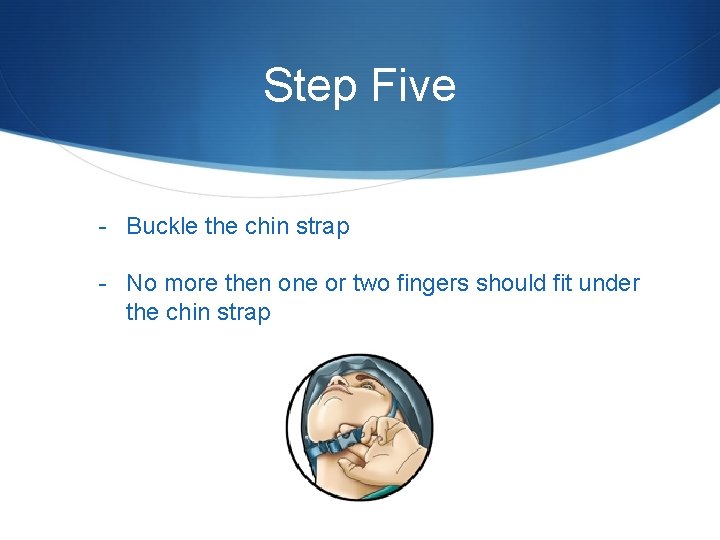 Step Five

- Buckle the chin strap

- No more then one or two fingers should fit under the chin strap